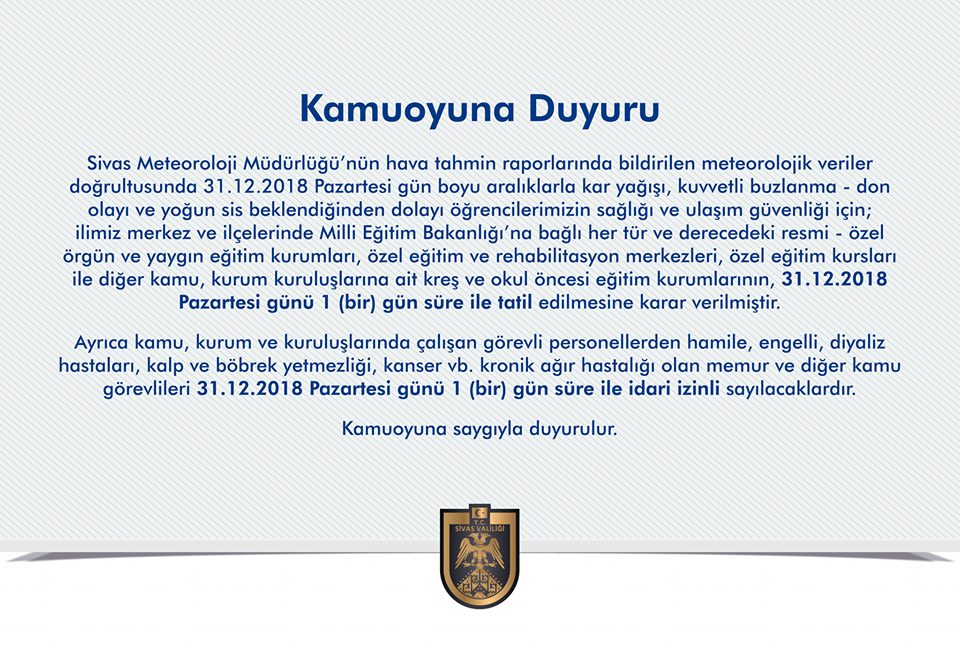 Kamuoyuna Duyuru

Sivas Meteoroloji Müdürlüğü'nün hava tahmin raporlarında bildirilen meteorolojik veriler doğrultusunda 31.12.2018 Pazartesi gün boyu aralıklarla kar yağışı, kuvvetli buzlanma - don olayı ve yoğun sis beklendiğinden dolayı öğrencilerimizin sağlığı ve ulaşım güvenliği için; ilimiz merkez ve ilçelerinde Milli Eğitim Bakanlığı'na bağlı her tür ve derecedeki resmi - özel örgün ve yaygın eğitim kurumları, özel eğitim ve rehabilitasyon merkezleri, özel eğitim kursları ile diğer kamu, kurum kuruluşlarına ait kreş ve okul öncesi eğitim kurumlarının, 31.12.2018 Pazartesi günü 1 (bir) gün süre ile tatil edilmesine karar verilmiştir.

Ayrıca kamu, kurum ve kuruluşlarında çalışan görevli personellerden hamile, engelli, diyaliz hastaları, kalp ve böbrek yetmezliği, kanser vb. kronik ağır hastalığı olan memur ve diğer kamu görevlileri 31.12.2018 Pazartesi günü 1 (bir) gün süre ile idari izinli sayılacaklardır.

Kamuoyuna saygıyla duyurulur.

T.C.
SİVAS VALİLİĞİ